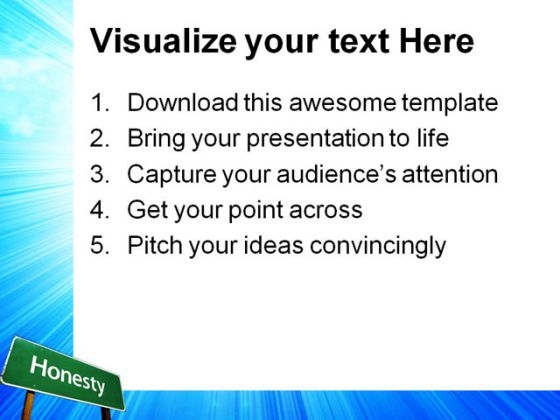 Visualize your text Here

1. Download this awesome template
2. Bring your presentation to life
3. Capture your audience's attention
4. Get your point across
5. Pitch your ideas convincingly

Honesty